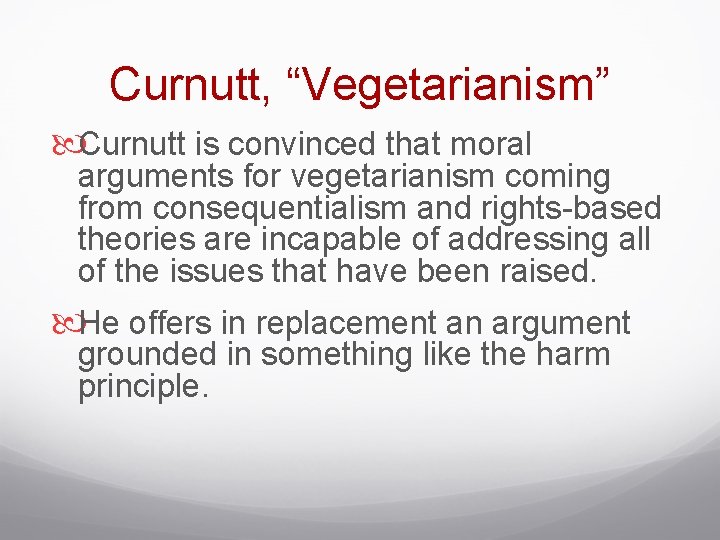 Curnutt, “Vegetarianism”

Curnutt is convinced that moral arguments for vegetarianism coming from consequentialism and rights-based theories are incapable of addressing all of the issues that have been raised.

He offers in replacement an argument grounded in something like the harm principle.